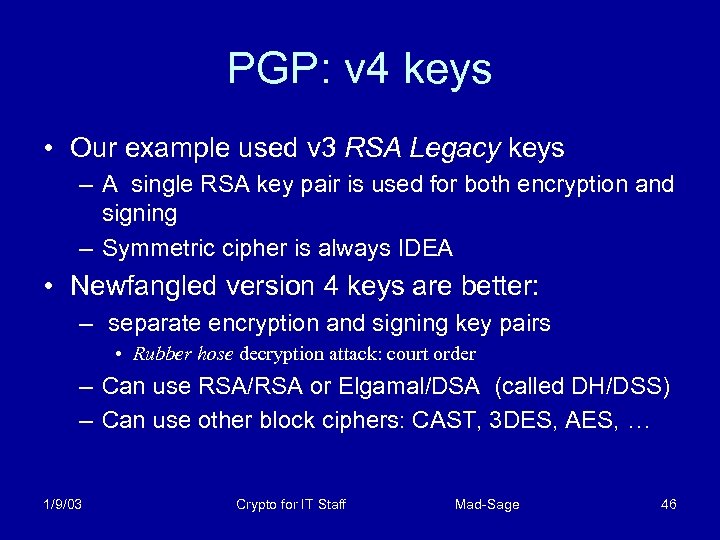 PGP: v4 keys

• Our example used v3 RSA Legacy keys
– A single RSA key pair is used for both encryption and signing
– Symmetric cipher is always IDEA

• Newfangled version 4 keys are better:
– separate encryption and signing key pairs
• Rubber hose decryption attack: court order
– Can use RSA/RSA or Elgamal/DSA (called DH/DSS)
– Can use other block ciphers: CAST, 3DES, AES, …

1/9/03 Crypto for IT Staff Mad-Sage 46